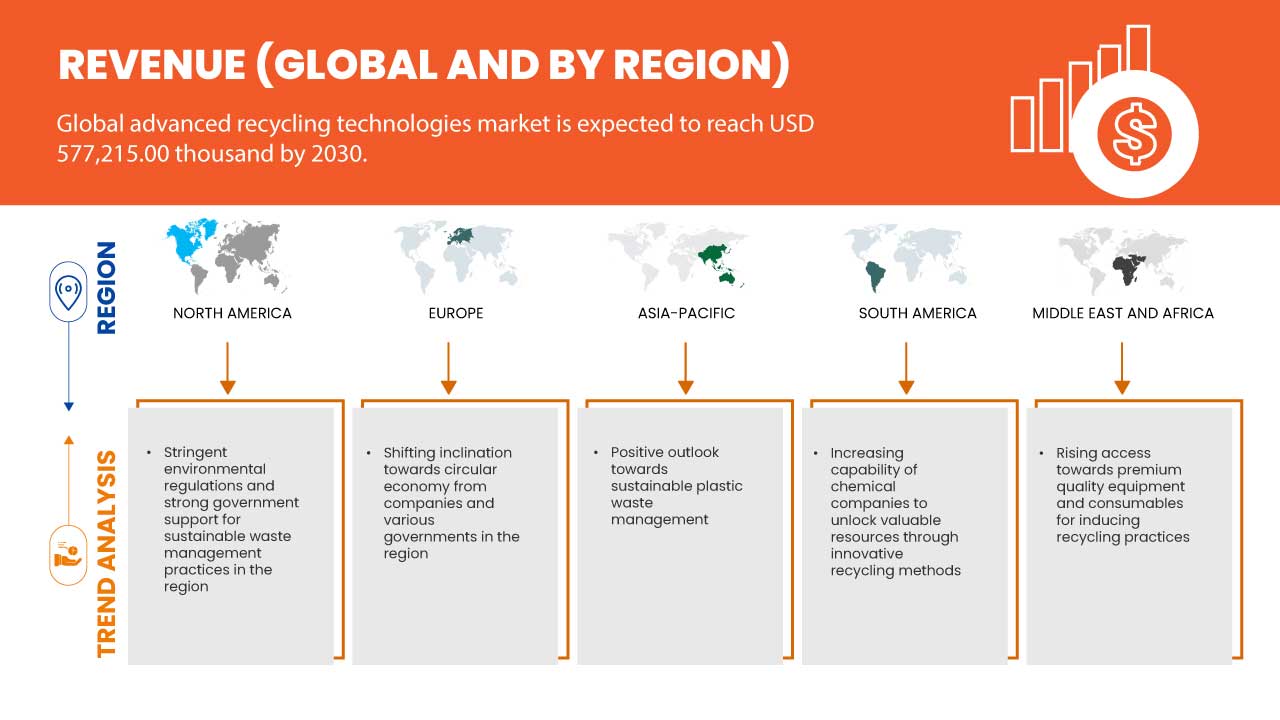 REVENUE (GLOBAL AND BY REGION)

Global advanced recycling technologies market is expected to reach USD 577,215.00 thousand by 2030.

REGION

NORTH AMERICA

EUROPE

ASIA-PACIFIC

SOUTH AMERICA

MIDDLE EAST AND AFRICA

TREND ANALYSIS

• Stringent environmental regulations and strong government support for sustainable waste management practices in the region

• Shifting inclination towards circular economy from companies and various governments in the region

• Positive outlook towards sustainable plastic waste management

• Increasing capability of chemical companies to unlock valuable resources through innovative recycling methods

• Rising access towards premium quality equipment and consumables for inducing recycling practices